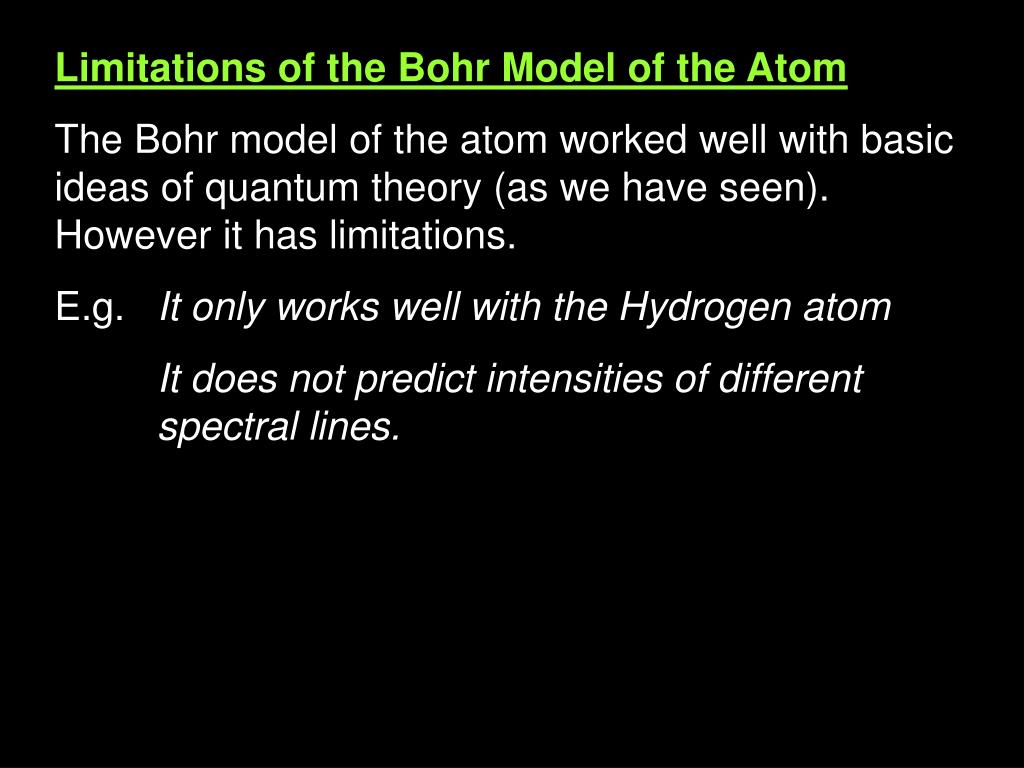 Limitations of the Bohr Model of the Atom

The Bohr model of the atom worked well with basic ideas of quantum theory (as we have seen). However it has limitations.

E.g. It only works well with the Hydrogen atom

It does not predict intensities of different spectral lines.